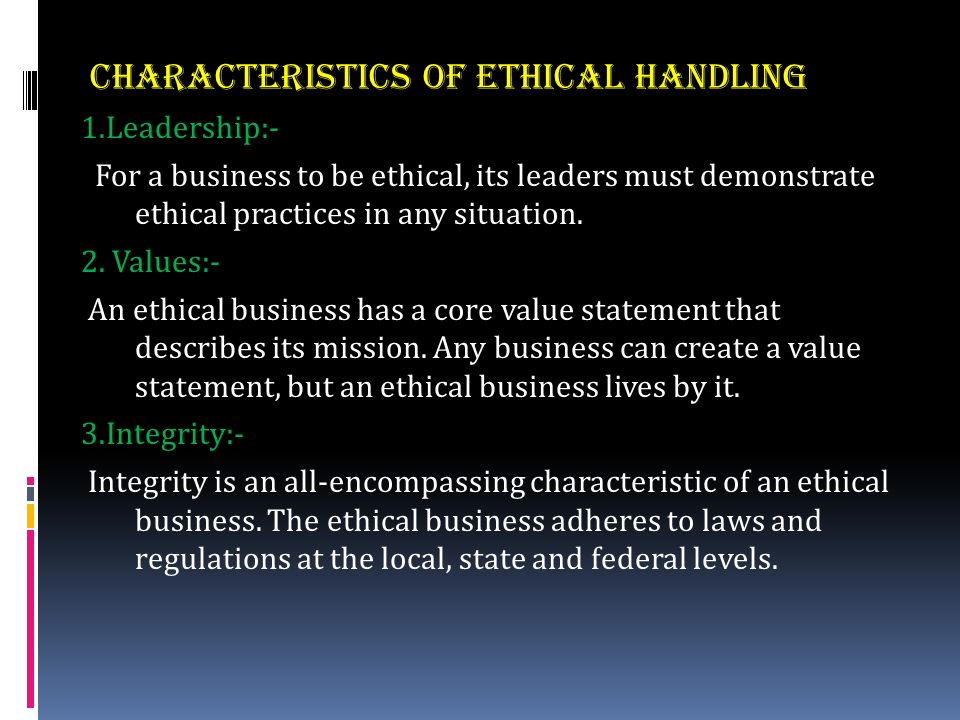 CHARACTERISTICS OF ETHICAL HANDLING

1.Leadership:-

For a business to be ethical, its leaders must demonstrate ethical practices in any situation.

2. Values:-

An ethical business has a core value statement that describes its mission. Any business can create a value statement, but an ethical business lives by it.

3.Integrity:-

Integrity is an all-encompassing characteristic of an ethical business. The ethical business adheres to laws and regulations at the local, state and federal levels.